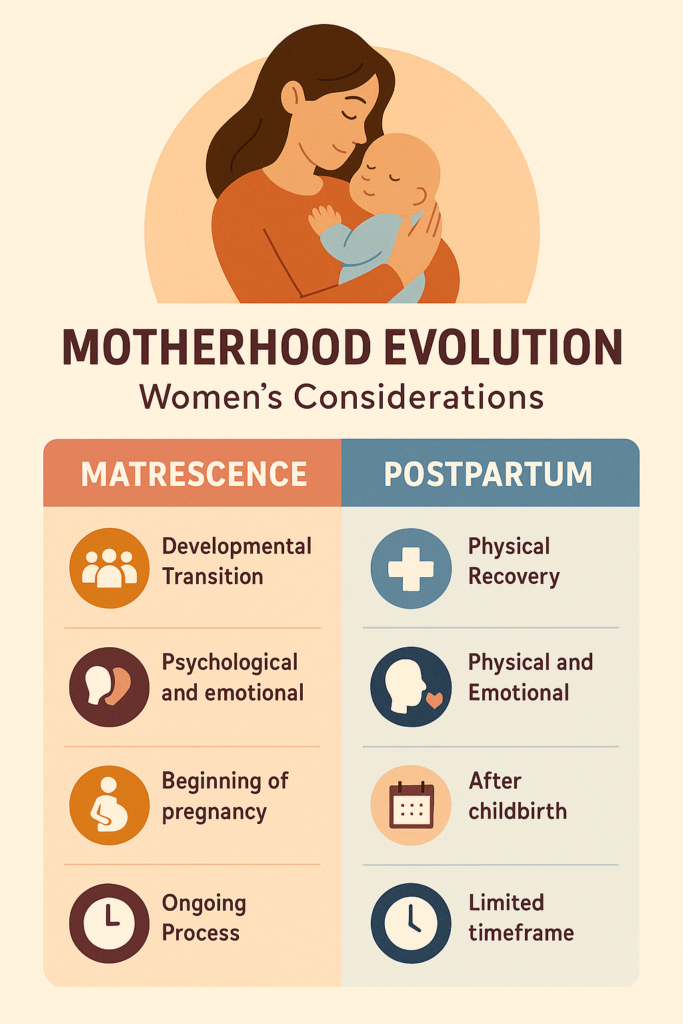 MOTHERHOOD EVOLUTION
Women's Considerations

| MATRESCENCE | POSTPARTUM |
|---|---|
| Developmental Transition | Physical Recovery |
| Psychological and emotional | Physical and Emotional |
| Beginning of pregnancy | After childbirth |
| Ongoing Process | Limited timeframe |